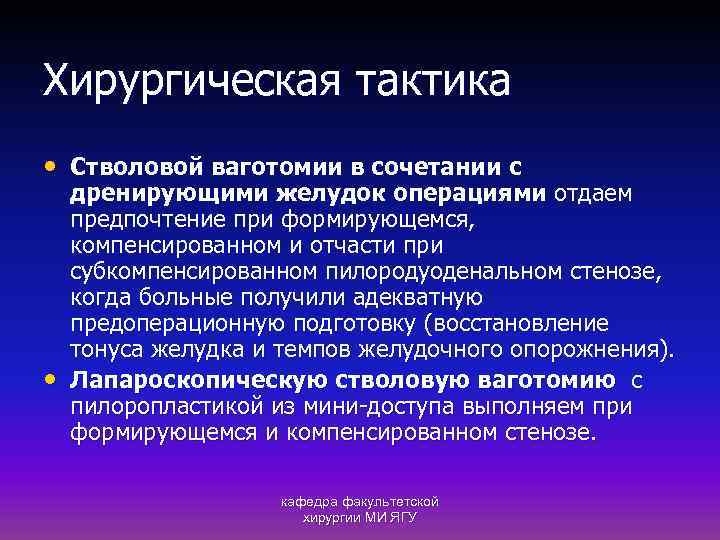 Хирургическая тактика

• Стволовой ваготомии в сочетании с дренирующими желудок операциями отдаем предпочтение при формирующемся, компенсированном и отчасти при субкомпенсированном пилородуоденальном стенозе, когда больные получили адекватную предоперационную подготовку (восстановление тонуса желудка и темпов желудочного опорожнения).
• Лапароскопическую стволовую ваготомию с пилоропластикой из мини-доступа выполняем при формирующемся и компенсированном стенозе.

кафедра факультетской хирургии МИ ЯГУ